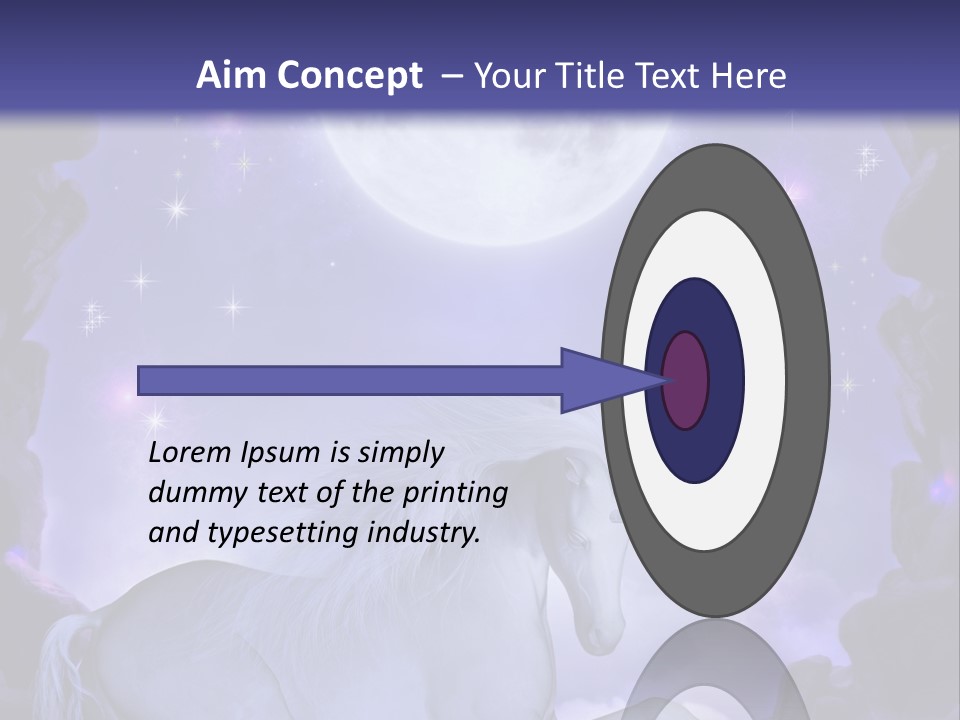 Aim Concept – Your Title Text Here

Lorem Ipsum is simply dummy text of the printing and typesetting industry.